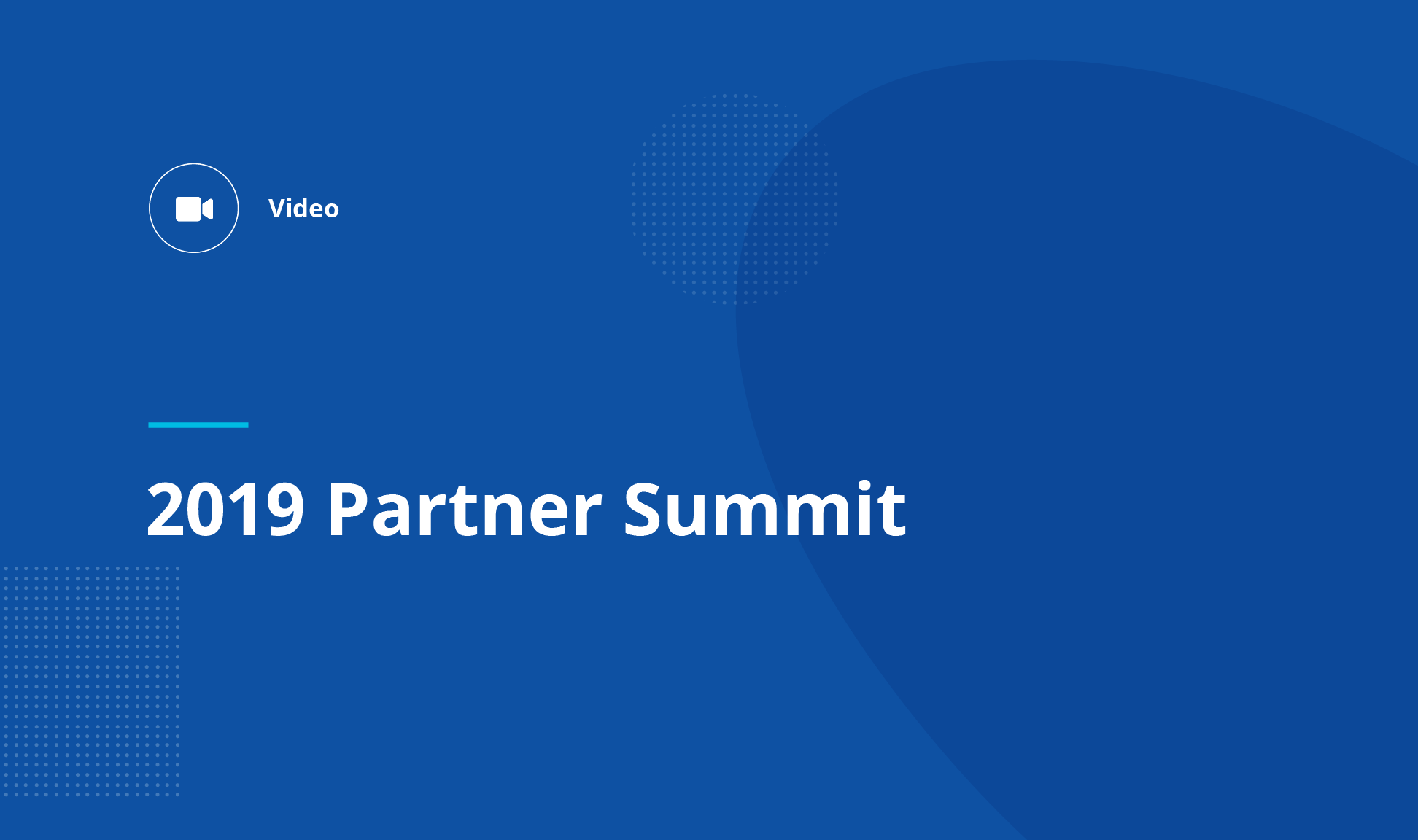 Video

2019 Partner Summit